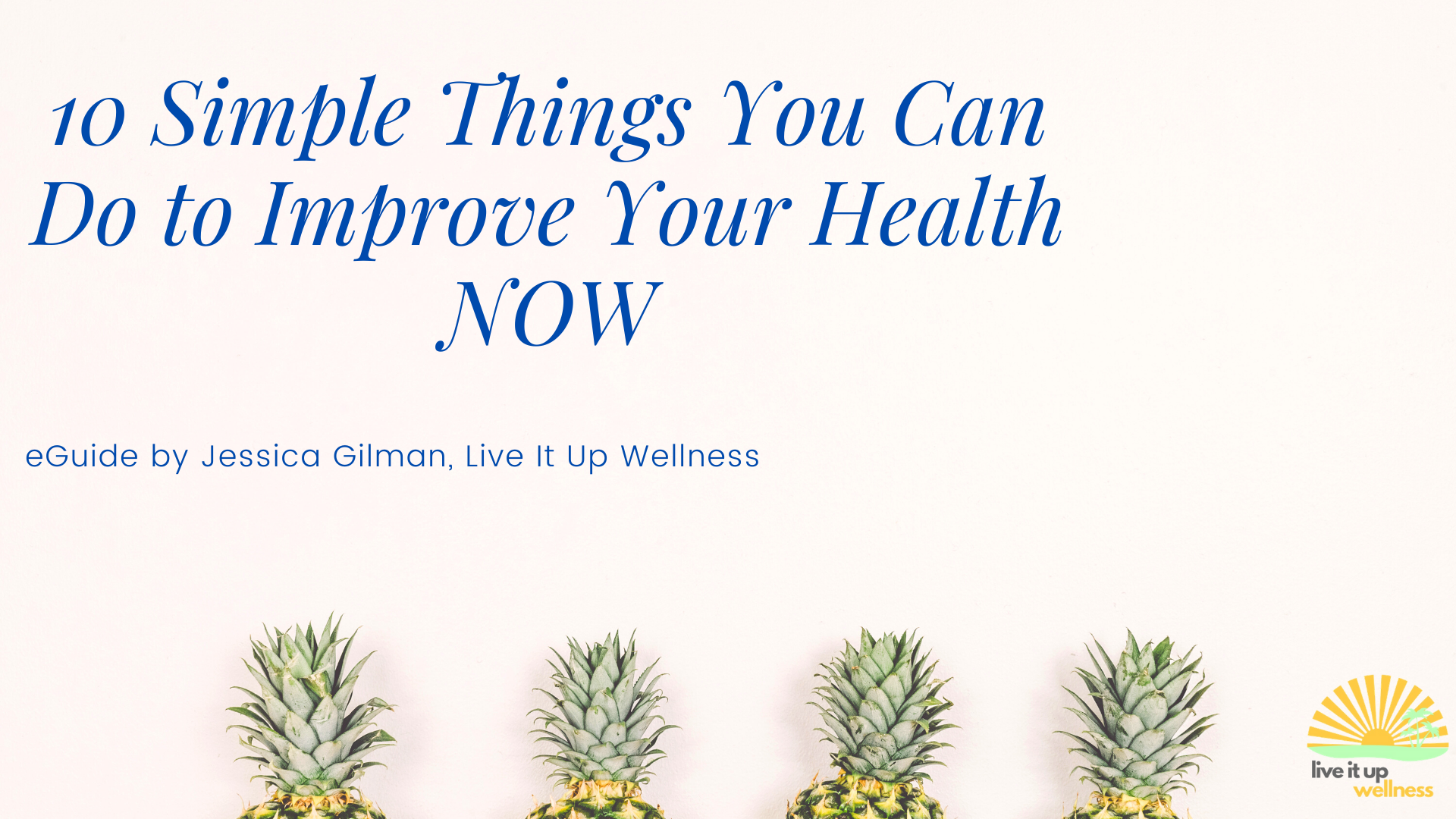 10 Simple Things You Can Do to Improve Your Health NOW

eGuide by Jessica Gilman, Live It Up Wellness

live it up wellness